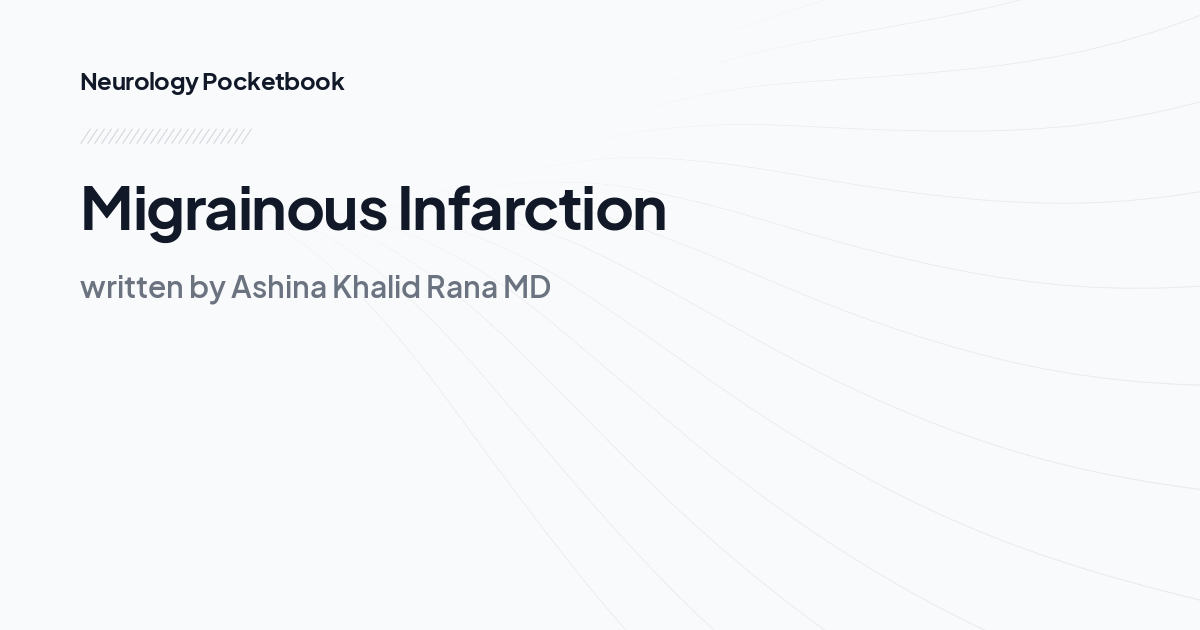 Neurology Pocketbook

Migrainous Infarction

written by Ashina Khalid Rana MD